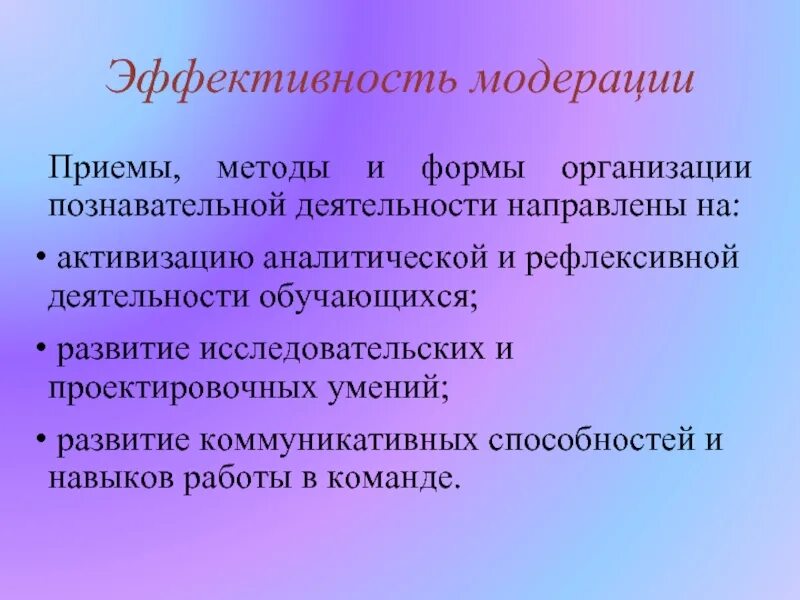 Эффективность модерации

Приемы, методы и формы организации познавательной деятельности направлены на:

• активизацию аналитической и рефлексивной деятельности обучающихся;

• развитие исследовательских и проектировочных умений;

• развитие коммуникативных способностей и навыков работы в команде.